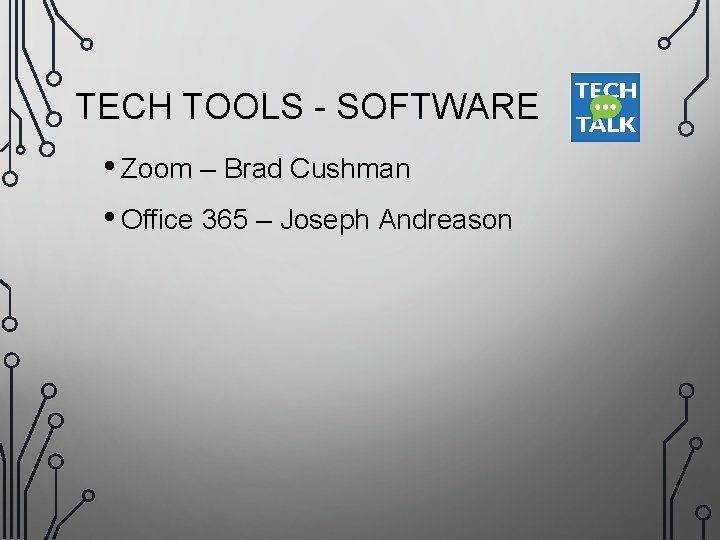 TECH TOOLS - SOFTWARE

TECH TALK

• Zoom – Brad Cushman

• Office 365 – Joseph Andreason